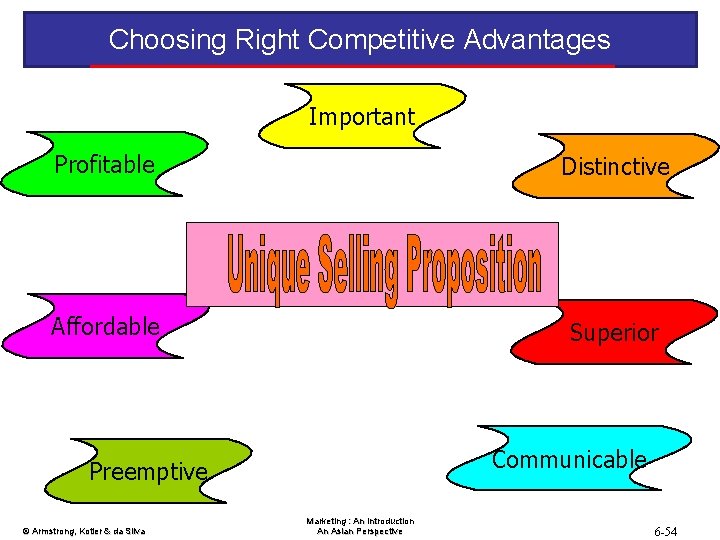 Choosing Right Competitive Advantages

Important

Profitable

Distinctive

Unique Selling Proposition

Affordable

Superior

Preemptive

Communicable

© Armstrong, Kotler & da Silva

Marketing : An Introduction
An Asian Perspective

6-54